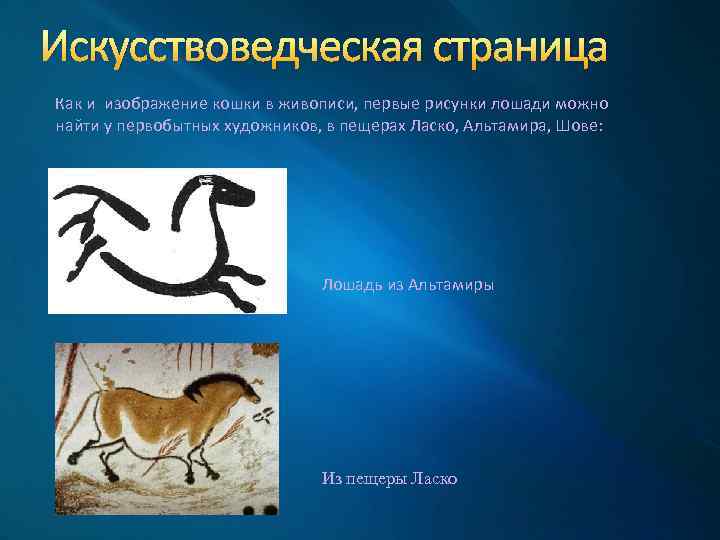 Искусствоведческая страница

Как и изображение кошки в живописи, первые рисунки лошади можно найти у первобытных художников, в пещерах Ласко, Альтамира, Шове:

Лошадь из Альтамиры

Из пещеры Ласко